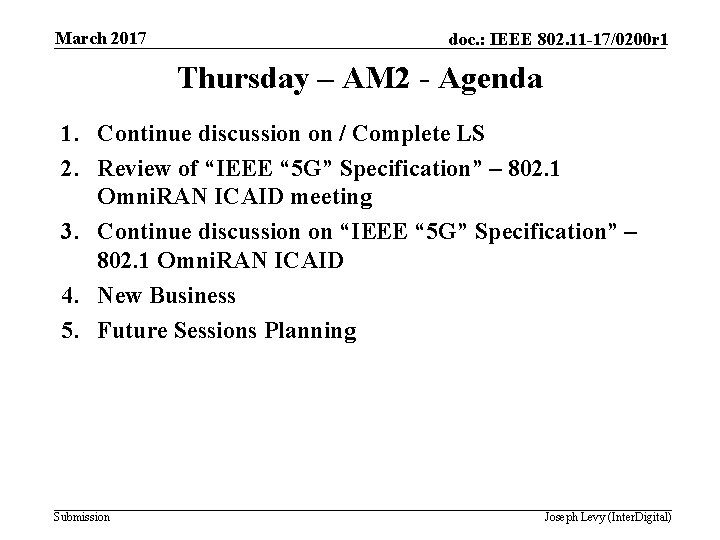 March 2017

doc.: IEEE 802.11-17/0200r1

Thursday – AM2 - Agenda

1. Continue discussion on / Complete LS
2. Review of “IEEE “5G” Specification” – 802.1 OmniRAN ICAID meeting
3. Continue discussion on “IEEE “5G” Specification” – 802.1 OmniRAN ICAID
4. New Business
5. Future Sessions Planning

Submission

Joseph Levy (InterDigital)